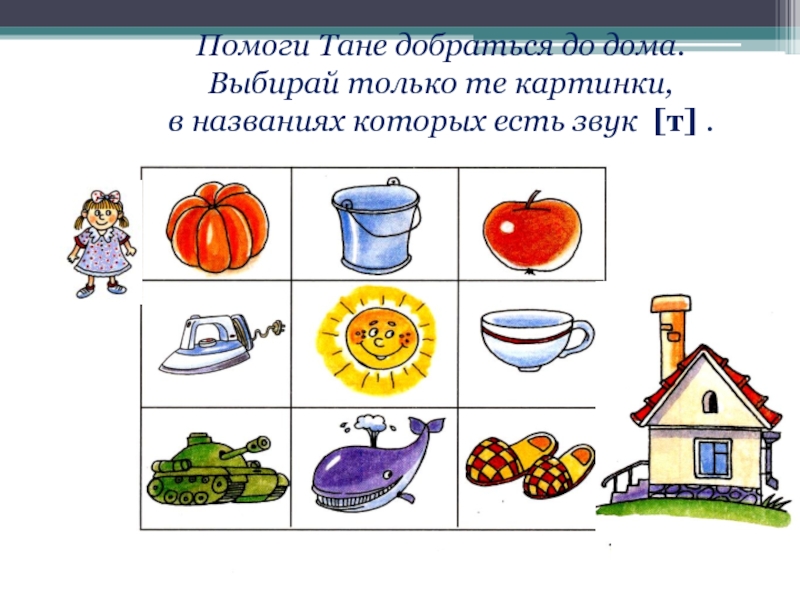 Помоги Тане добраться до дома.
Выбирай только те картинки,
в названиях которых есть звук [т] .